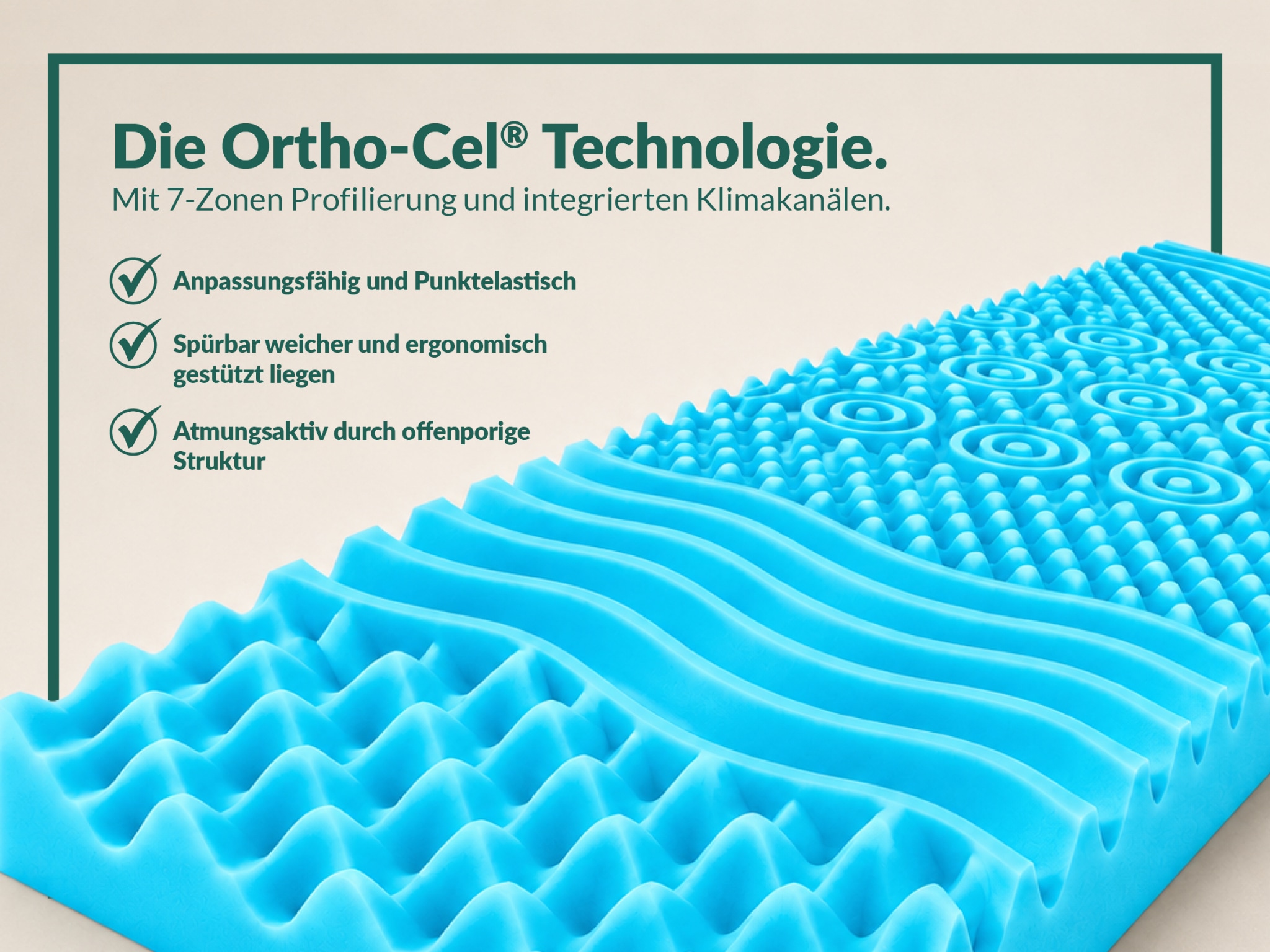 Die Ortho-Cel® Technologie.
Mit 7-Zonen Profilierung und integrierten Klimakanälen.

Anpassungsfähig und Punktelastisch

Spürbar weicher und ergonomisch gestützt liegen

Atmungsaktiv durch offenporige Struktur